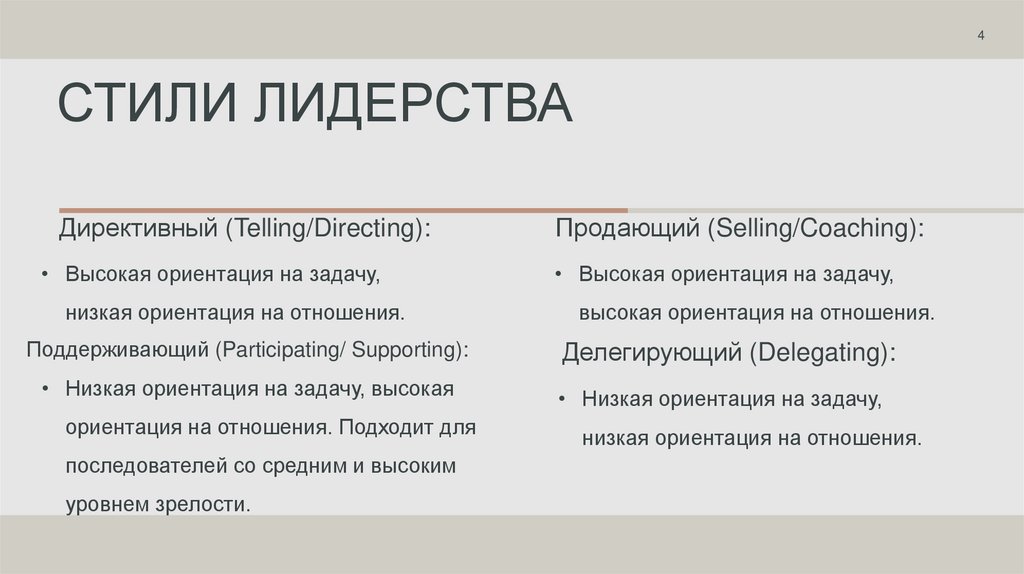 4

СТИЛИ ЛИДЕРСТВА

Директивный (Telling/Directing):

• Высокая ориентация на задачу, низкая ориентация на отношения.

Поддерживающий (Participating/ Supporting):

• Низкая ориентация на задачу, высокая ориентация на отношения. Подходит для последователей со средним и высоким уровнем зрелости.

Продающий (Selling/Coaching):

• Высокая ориентация на задачу, высокая ориентация на отношения.

Делегирующий (Delegating):

• Низкая ориентация на задачу, низкая ориентация на отношения.